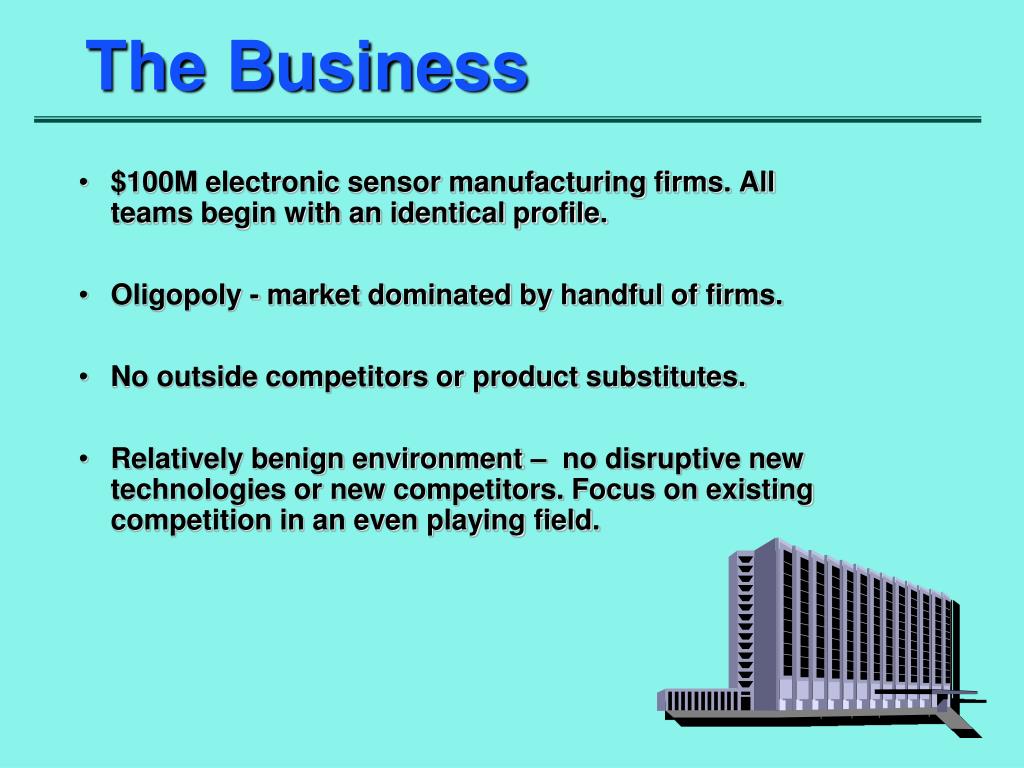 The Business

• \$100M electronic sensor manufacturing firms. All teams begin with an identical profile.

• Oligopoly - market dominated by handful of firms.

• No outside competitors or product substitutes.

• Relatively benign environment – no disruptive new technologies or new competitors. Focus on existing competition in an even playing field.